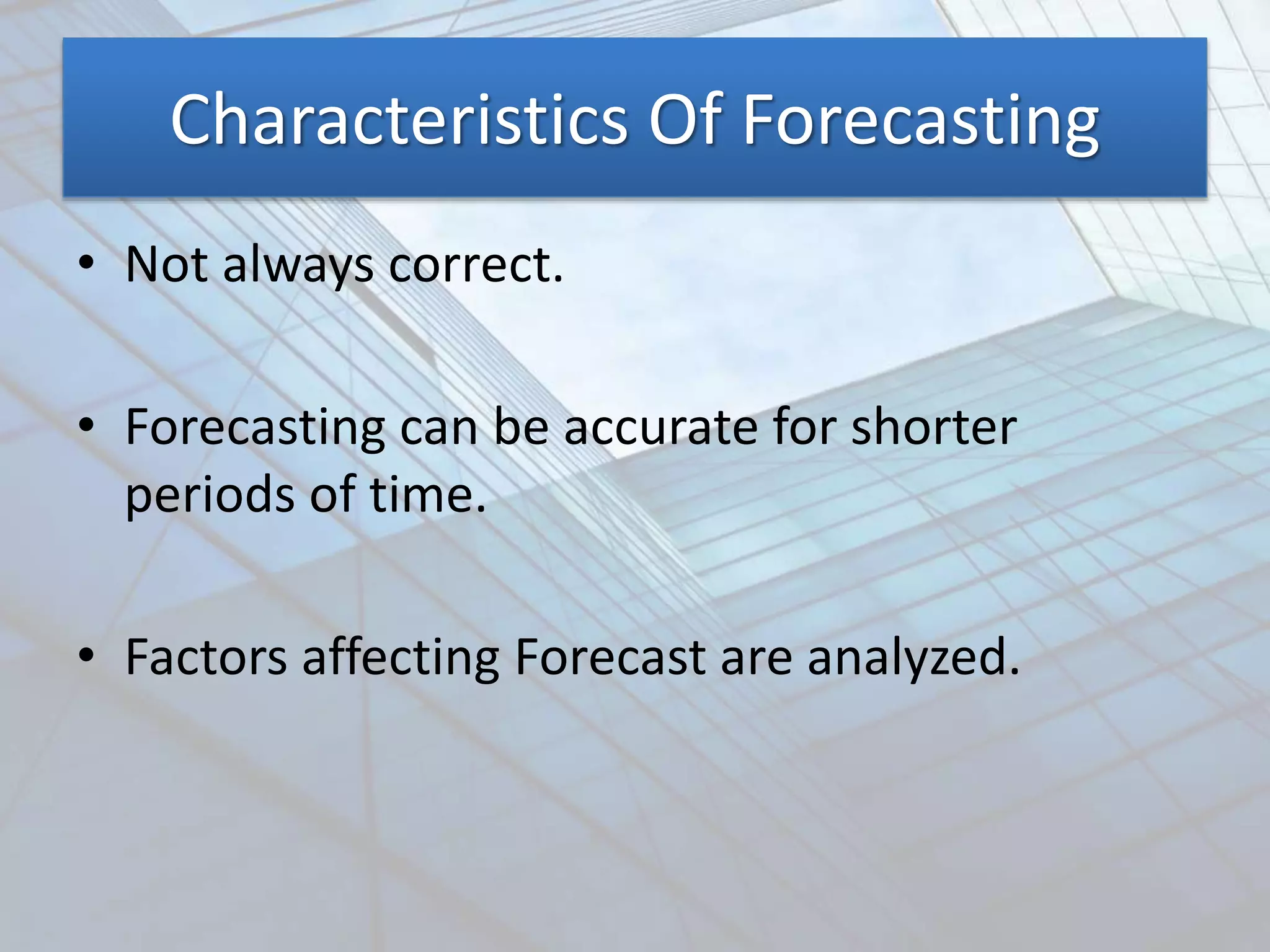 Characteristics Of Forecasting

• Not always correct.

• Forecasting can be accurate for shorter periods of time.

• Factors affecting Forecast are analyzed.